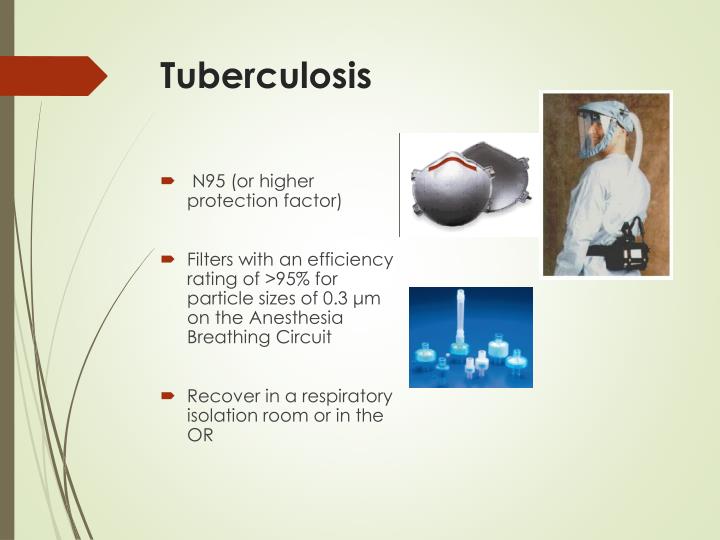 Tuberculosis

N95 (or higher protection factor)

Filters with an efficiency rating of >95% for particle sizes of 0.3 µm on the Anesthesia Breathing Circuit

Recover in a respiratory isolation room or in the OR